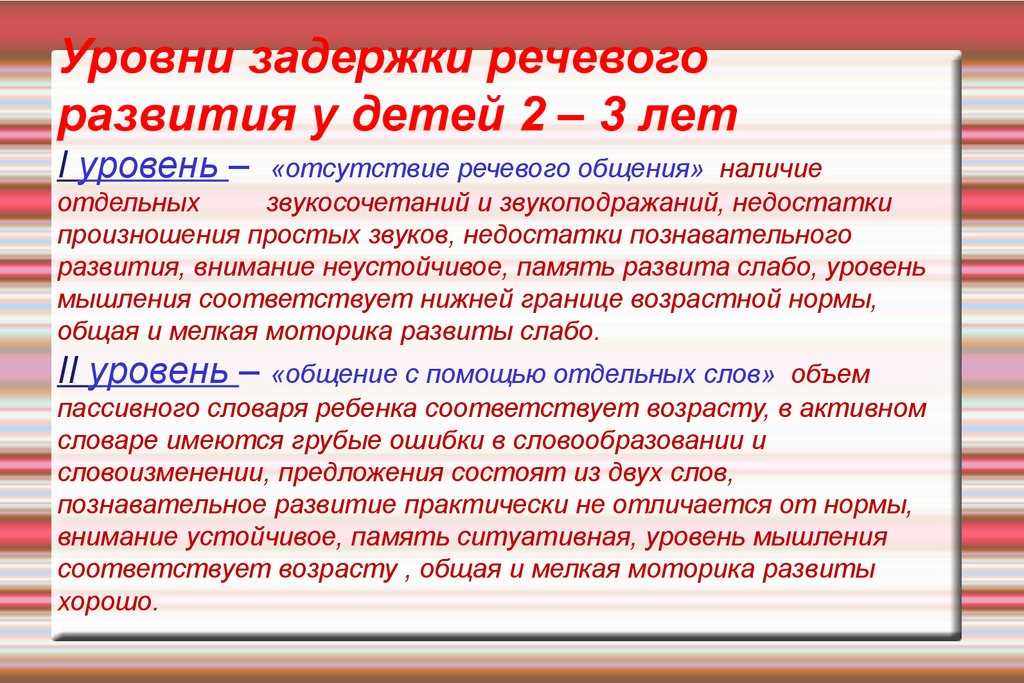 Уровни задержки речевого развития у детей 2 – 3 лет

I уровень – «отсутствие речевого общения» наличие отдельных звукосочетаний и звукоподражаний, недостатки произношения простых звуков, недостатки познавательного развития, внимание неустойчивое, память развита слабо, уровень мышления соответствует нижней границе возрастной нормы, общая и мелкая моторика развиты слабо.

II уровень – «общение с помощью отдельных слов» объем пассивного словаря ребенка соответствует возрасту, в активном словаре имеются грубые ошибки в словообразовании и словоизменении, предложения состоят из двух слов, познавательное развитие практически не отличается от нормы, внимание устойчивое, память ситуативная, уровень мышления соответствует возрасту , общая и мелкая моторика развиты хорошо.